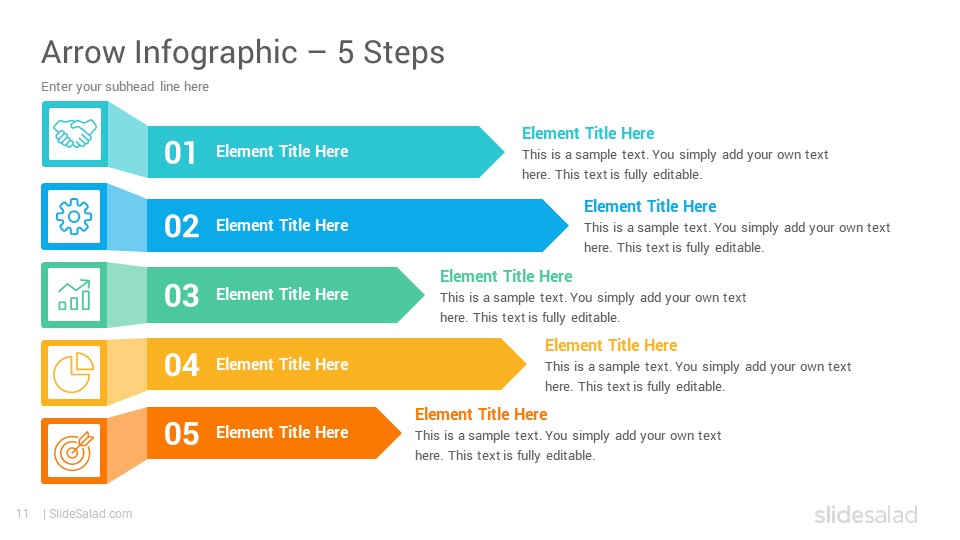 Arrow Infographic – 5 Steps

Enter your subhead line here

01 Element Title Here

Element Title Here
This is a sample text. You simply add your own text here. This text is fully editable.

02 Element Title Here

Element Title Here
This is a sample text. You simply add your own text here. This text is fully editable.

03 Element Title Here

Element Title Here
This is a sample text. You simply add your own text here. This text is fully editable.

04 Element Title Here

Element Title Here
This is a sample text. You simply add your own text here. This text is fully editable.

05 Element Title Here

Element Title Here
This is a sample text. You simply add your own text here. This text is fully editable.

11 | SlideSalad.com

slidesalad